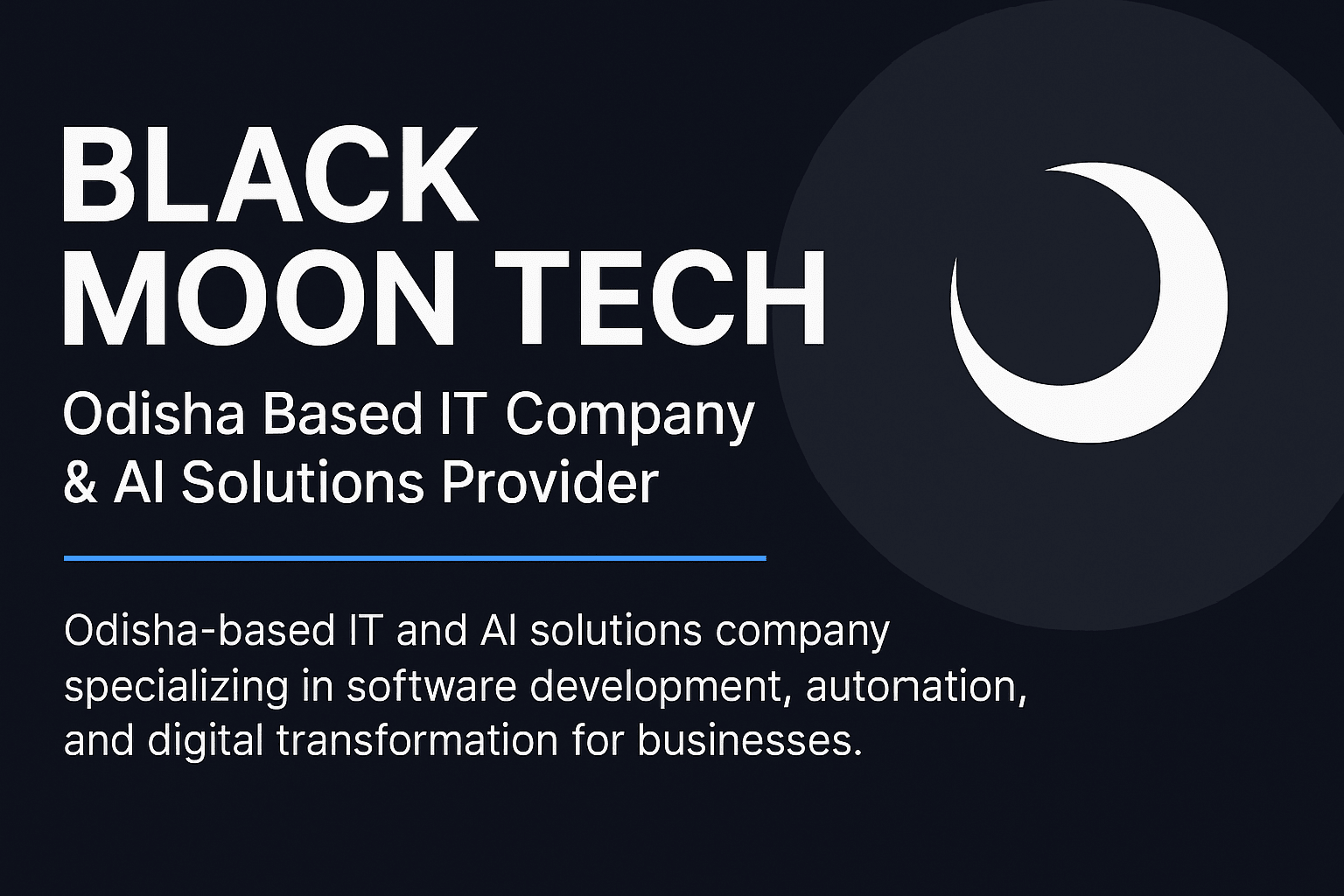 BLACK
MOON TECH

Odisha Based IT Company
& AI Solutions Provider

Odisha-based IT and AI solutions company specializing in software development, automation, and digital transformation for businesses.